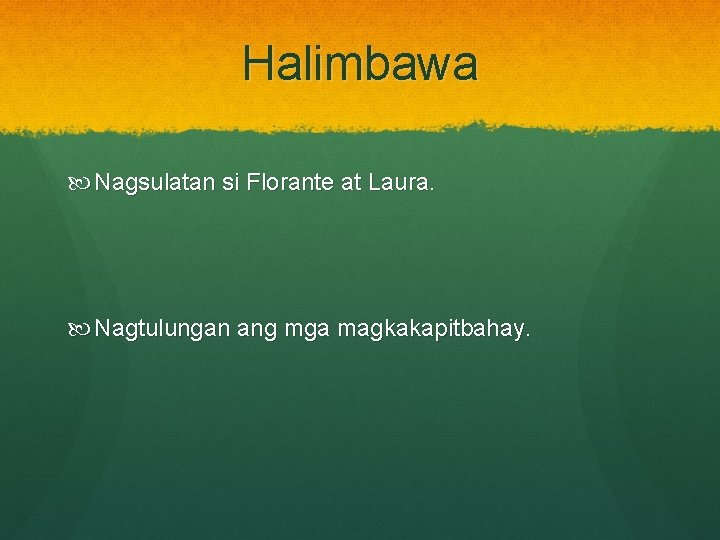 Halimbawa

Nagsulatan si Florante at Laura.

Nagtulungan ang mga magkakapitbahay.